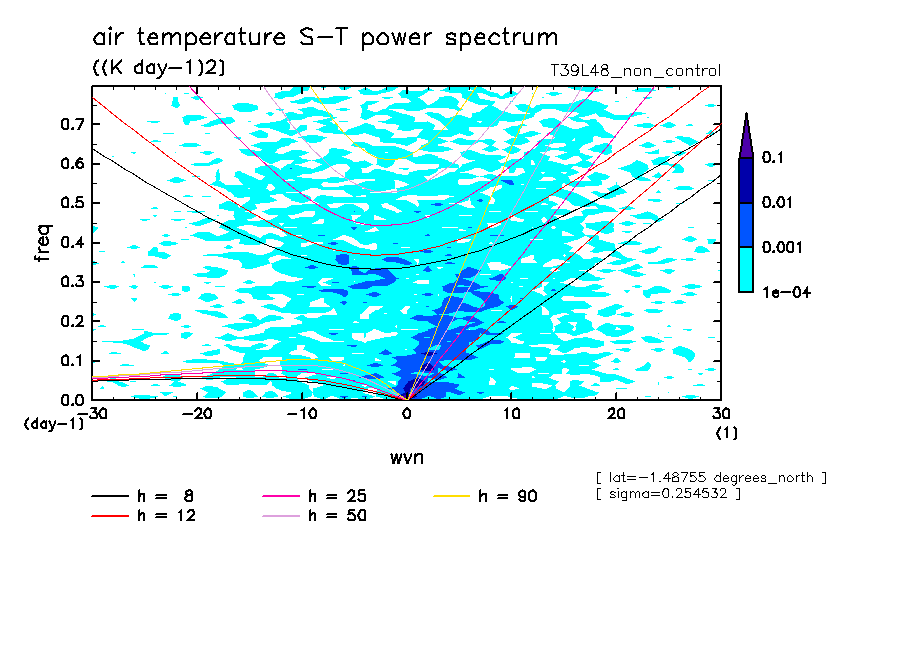 air temperature S-T power spectrum

((K day-1)2)

T39L48_non_control

freq

0.7
0.6
0.5
0.4
0.3
0.2
0.1
0.0
(day-1)

-30 -20 -10 0 10 20 30
(1)

wvn

0.1
0.01
0.001
1e-04

[ lat=-1.48755 degrees_north ]
[ sigma=0.254532 ]

h = 8
h = 12
h = 25
h = 50
h = 90